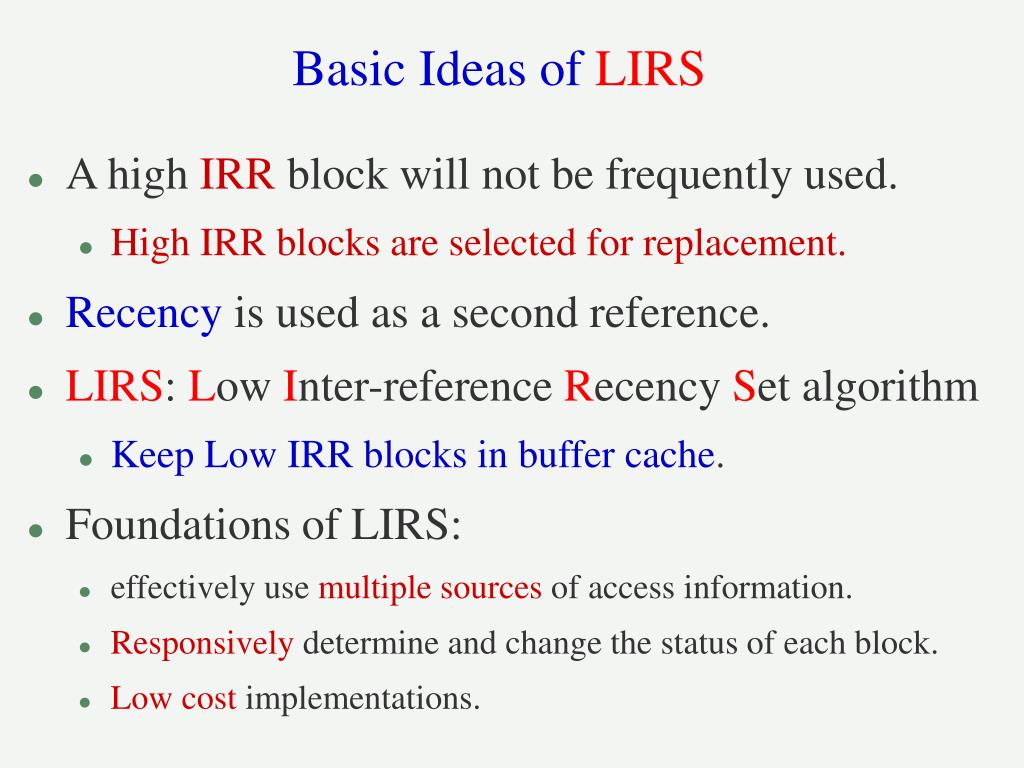 Basic Ideas of LIRS

- A high IRR block will not be frequently used.
  - High IRR blocks are selected for replacement.
- Recency is used as a second reference.
- LIRS: Low Inter-reference Recency Set algorithm
  - Keep Low IRR blocks in buffer cache.
- Foundations of LIRS:
  - effectively use multiple sources of access information.
  - Responsively determine and change the status of each block.
  - Low cost implementations.